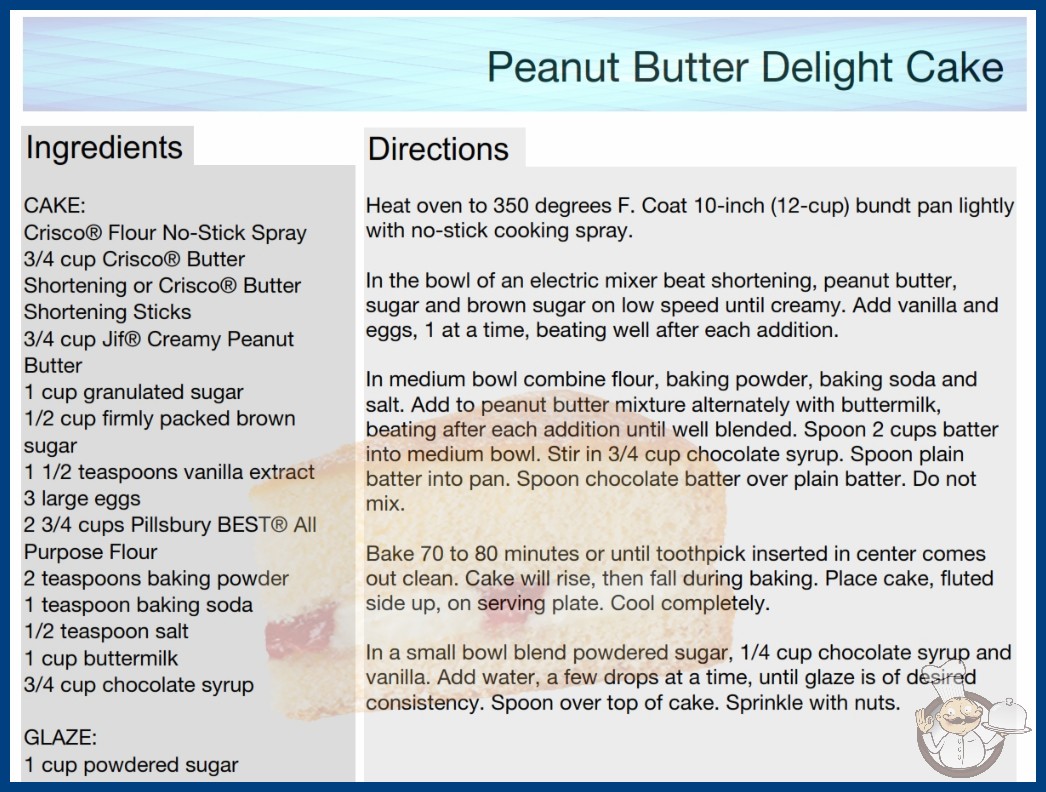 Peanut Butter Delight Cake

Ingredients

CAKE:
Crisco® Flour No-Stick Spray
3/4 cup Crisco® Butter Shortening or Crisco® Butter Shortening Sticks
3/4 cup Jif® Creamy Peanut Butter
1 cup granulated sugar
1/2 cup firmly packed brown sugar
1 1/2 teaspoons vanilla extract
3 large eggs
2 3/4 cups Pillsbury BEST® All Purpose Flour
2 teaspoons baking powder
1 teaspoon baking soda
1/2 teaspoon salt
1 cup buttermilk
3/4 cup chocolate syrup

GLAZE:
1 cup powdered sugar

Directions

Heat oven to 350 degrees F. Coat 10-inch (12-cup) bundt pan lightly with no-stick cooking spray.

In the bowl of an electric mixer beat shortening, peanut butter, sugar and brown sugar on low speed until creamy. Add vanilla and eggs, 1 at a time, beating well after each addition.

In medium bowl combine flour, baking powder, baking soda and salt. Add to peanut butter mixture alternately with buttermilk, beating after each addition until well blended. Spoon 2 cups batter into medium bowl. Stir in 3/4 cup chocolate syrup. Spoon plain batter into pan. Spoon chocolate batter over plain batter. Do not mix.

Bake 70 to 80 minutes or until toothpick inserted in center comes out clean. Cake will rise, then fall during baking. Place cake, fluted side up, on serving plate. Cool completely.

In a small bowl blend powdered sugar, 1/4 cup chocolate syrup and vanilla. Add water, a few drops at a time, until glaze is of desired consistency. Spoon over top of cake. Sprinkle with nuts.